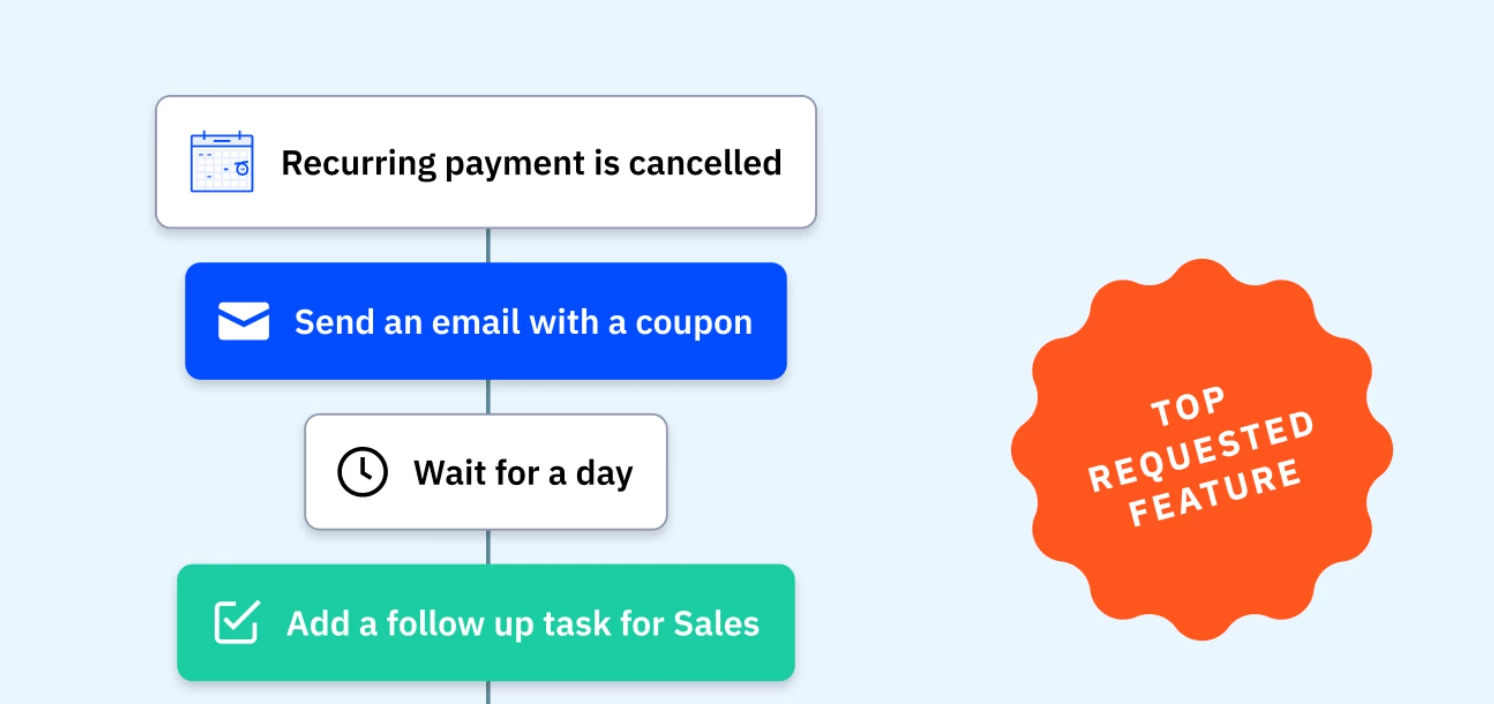 Recurring payment is cancelled

Send an email with a coupon

Wait for a day

Add a follow up task for Sales

TOP REQUESTED FEATURE